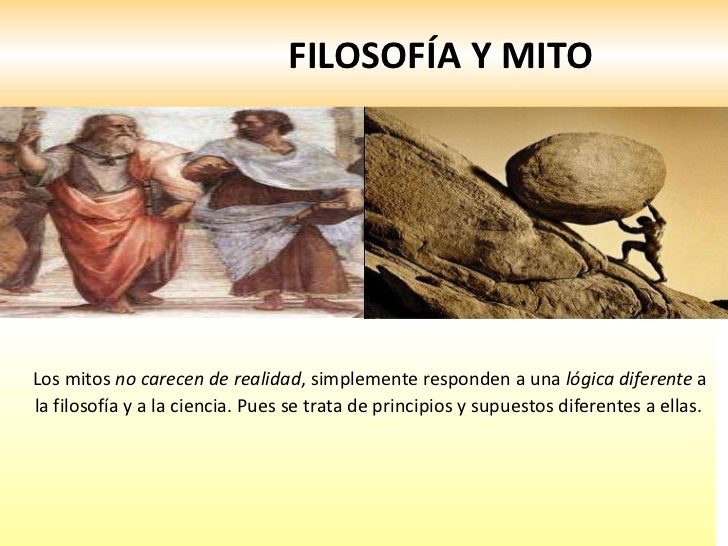 FILOSOFÍA Y MITO

Los mitos no carecen de realidad, simplemente responden a una lógica diferente a la filosofía y a la ciencia. Pues se trata de principios y supuestos diferentes a ellas.